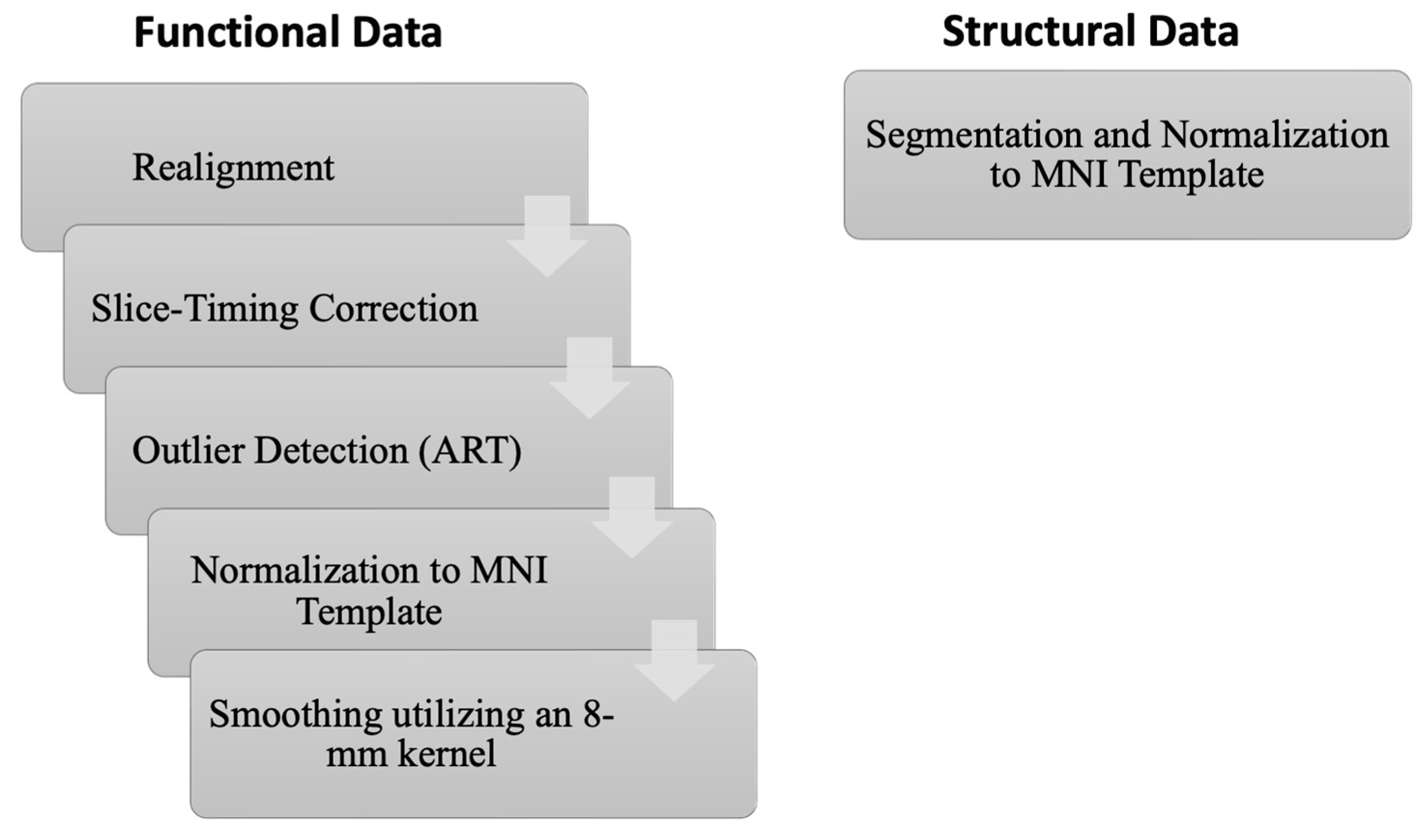 Functional Data

Realignment

Slice-Timing Correction

Outlier Detection (ART)

Normalization to MNI Template

Smoothing utilizing an 8-mm kernel

Structural Data

Segmentation and Normalization to MNI Template